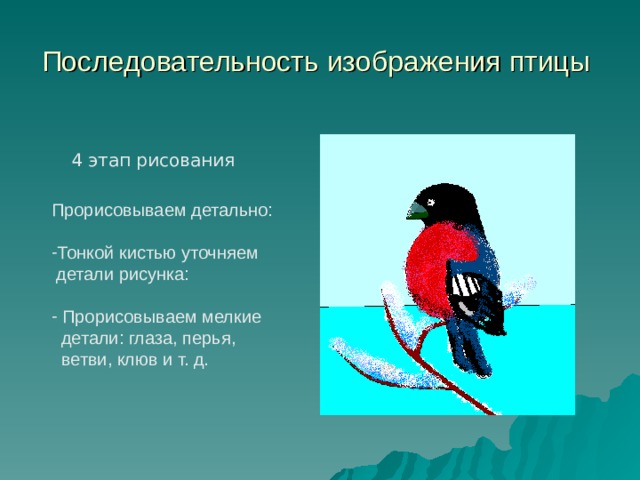 Последовательность изображения птицы

4 этап рисования

Прорисовываем детально:

-Тонкой кистью уточняем детали рисунка:

- Прорисовываем мелкие детали: глаза, перья, ветви, клюв и т. д.